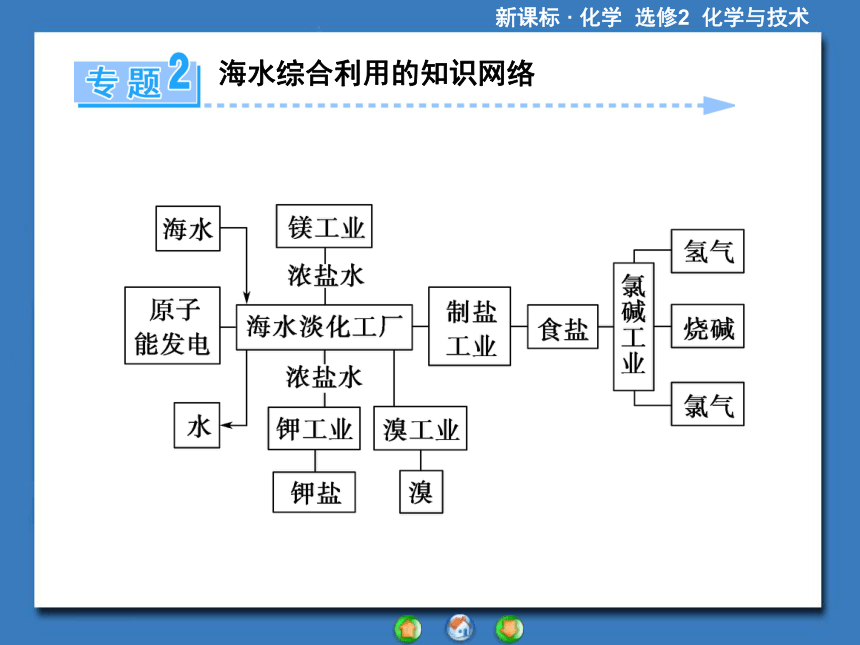 新课标 · 化学 选修2 化学与技术

专题2 海水综合利用的知识网络

海水

镁工业

浓盐水

原子能发电

海水淡化工厂

制盐工业

食盐

氯碱工业

氢气

烧碱

氯气

浓盐水

水

钾工业

溴工业

钾盐

溴